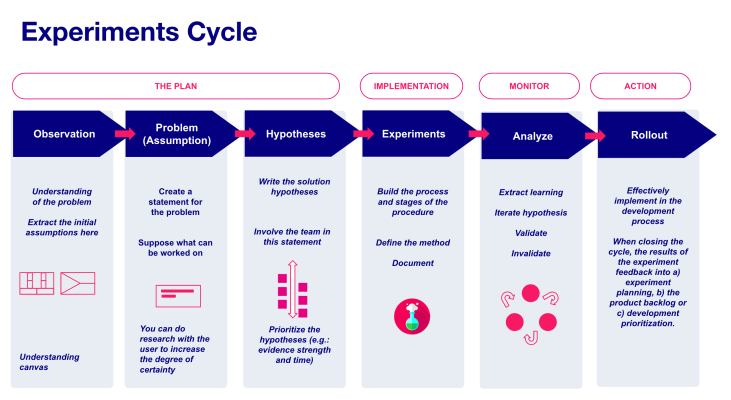 Experiments Cycle

THE PLAN

IMPLEMENTATION

MONITOR

ACTION

Observation

Understanding of the problem

Extract the initial assumptions here

Understanding canvas

Problem (Assumption)

Create a statement for the problem

Suppose what can be worked on

You can do research with the user to increase the degree of certainty

Hypotheses

Write the solution hypotheses

Involve the team in this statement

Prioritize the hypotheses (e.g.: evidence strength and time)

Experiments

Build the process and stages of the procedure

Define the method

Document

Analyze

Extract learning

Iterate hypothesis

Validate

Invalidate

Rollout

Effectively implement in the development process

When closing the cycle, the results of the experiment feedback into a) experiment planning, b) the product backlog or c) development prioritization.